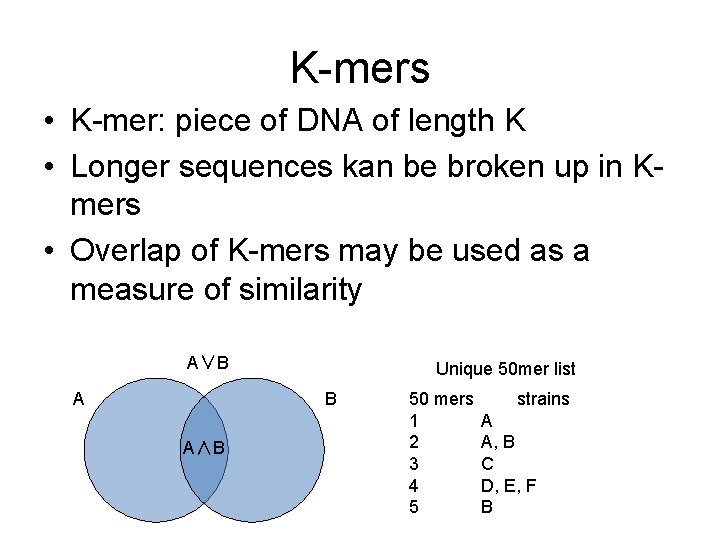 K-mers

• K-mer: piece of DNA of length K
• Longer sequences kan be broken up in K-mers
• Overlap of K-mers may be used as a measure of similarity

$A \vee B$

A

B

$A \wedge B$

Unique 50mer list

| 50 mers | strains |
|---|---|
| 1 | A |
| 2 | A, B |
| 3 | C |
| 4 | D, E, F |
| 5 | B |